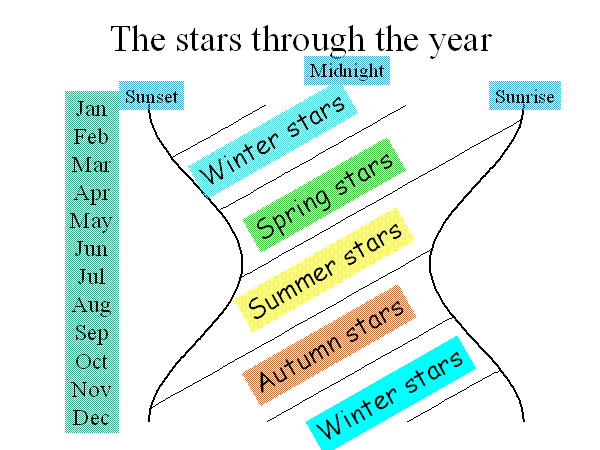 The stars through the year

Midnight

Sunset

Sunrise

Jan
Feb
Mar
Apr
May
Jun
Jul
Aug
Sep
Oct
Nov
Dec

Winter stars

Spring stars

Summer stars

Autumn stars

Winter stars